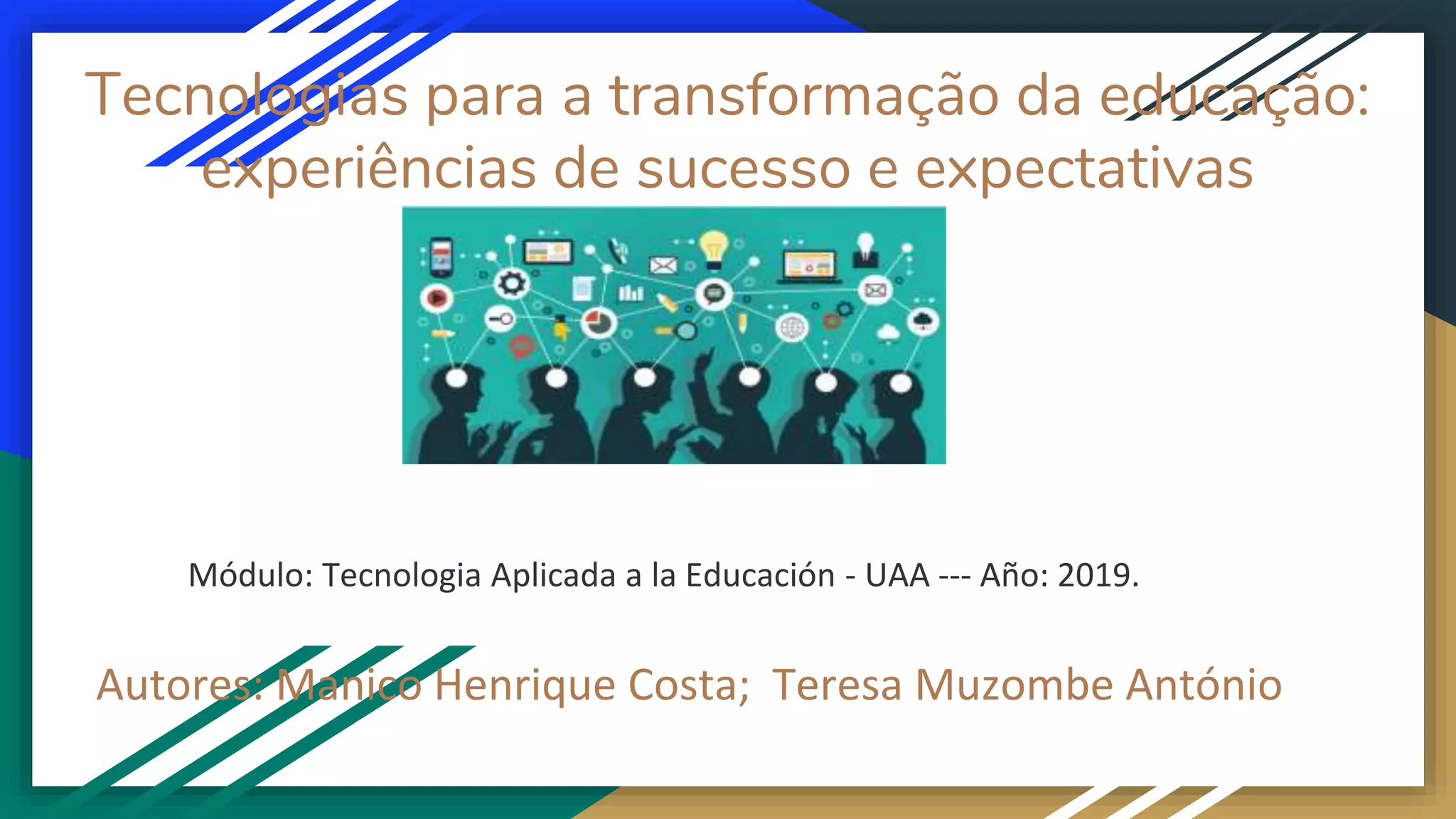 Tecnologias para a transformação da educação: experiências de sucesso e expectativas

Módulo: Tecnologia Aplicada a la Educación - UAA --- Año: 2019.

Autores: Manico Henrique Costa; Teresa Muzombe António